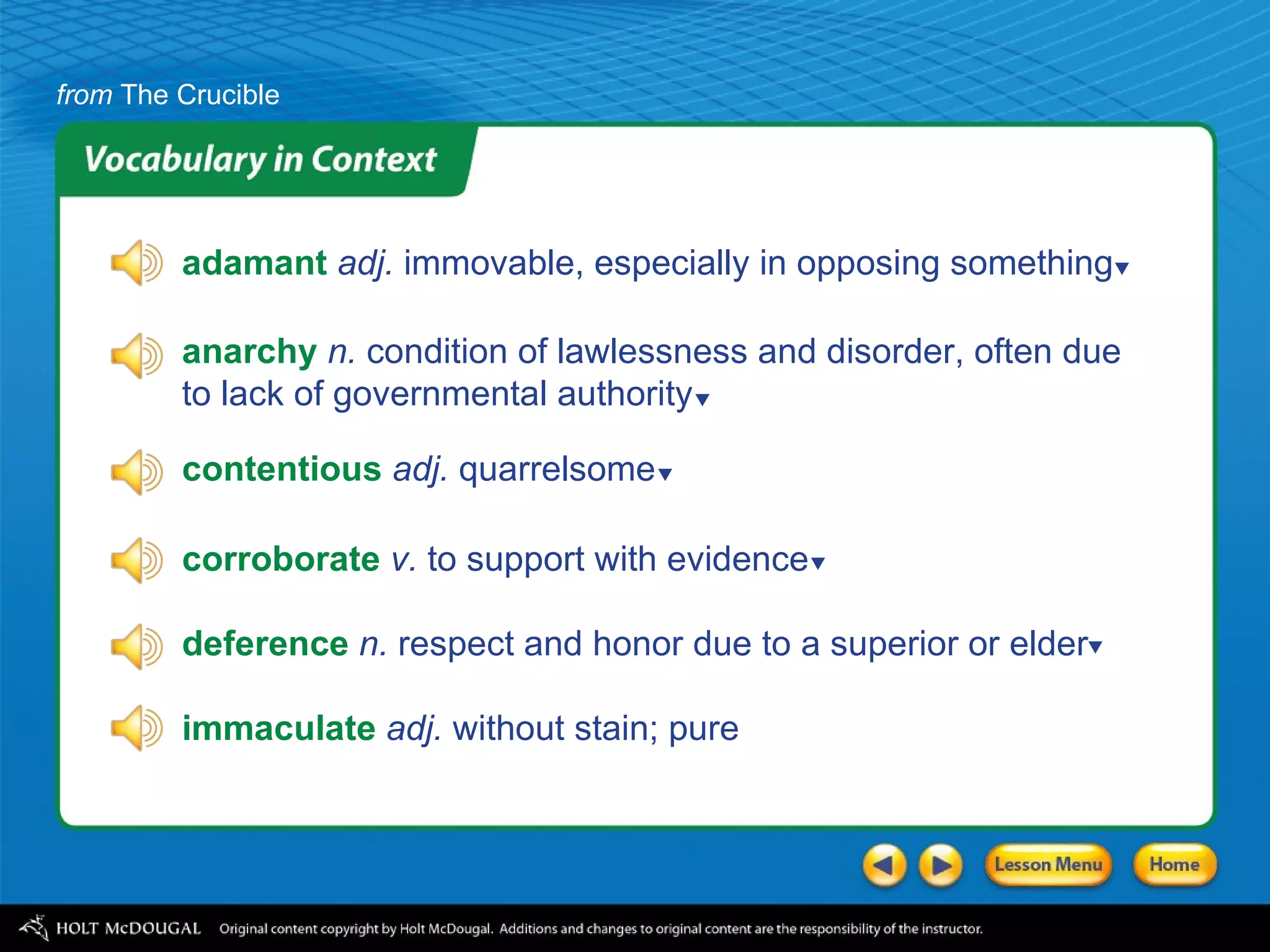 from The Crucible

Vocabulary in Context

adamant adj. immovable, especially in opposing something▾

anarchy n. condition of lawlessness and disorder, often due to lack of governmental authority▾

contentious adj. quarrelsome▾

corroborate v. to support with evidence▾

deference n. respect and honor due to a superior or elder▾

immaculate adj. without stain; pure

Lesson Menu

Home

HOLT McDOUGAL Original content copyright by Holt McDougal. Additions and changes to original content are the responsibility of the instructor.